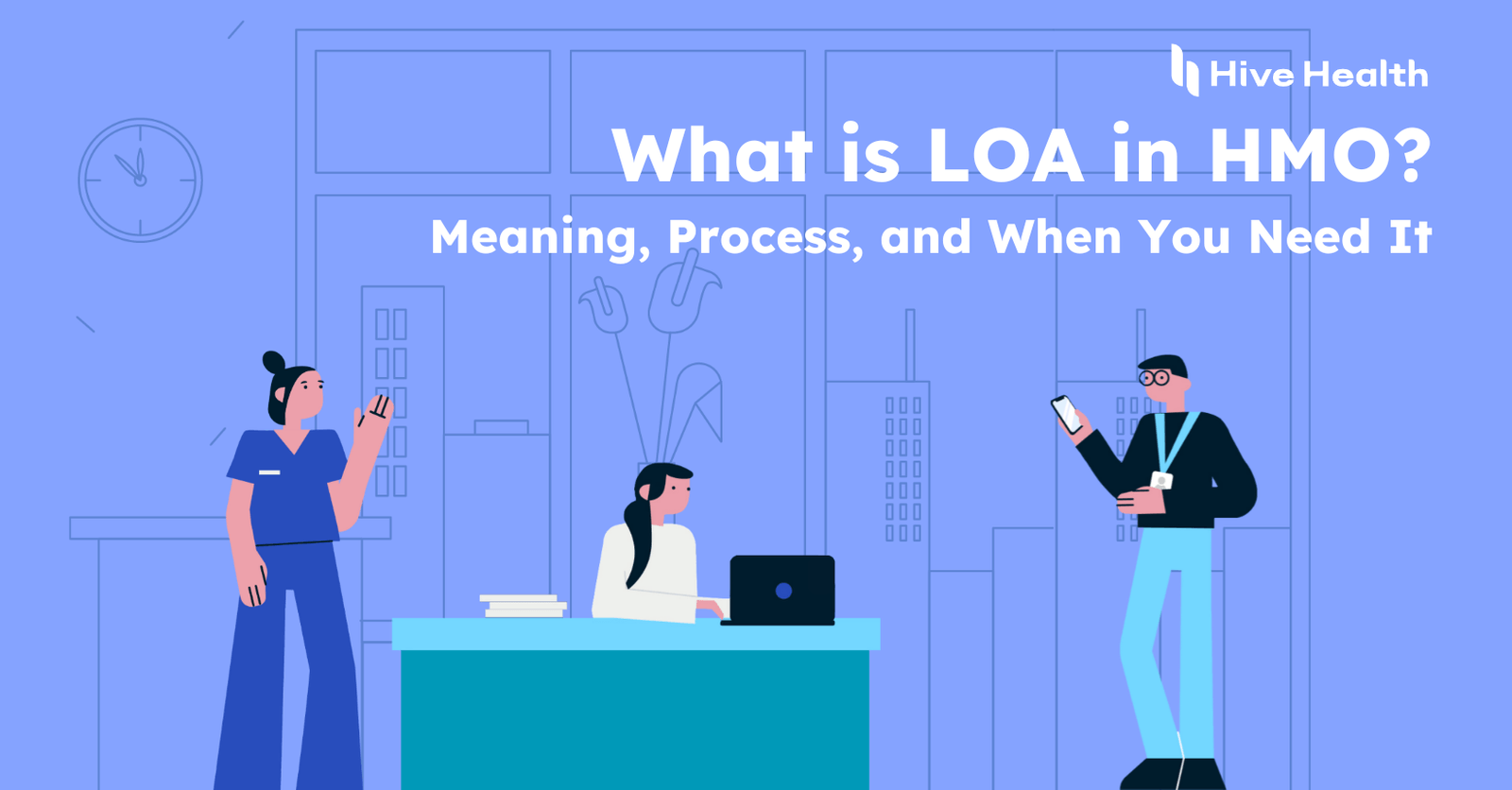 Hive Health

What is LOA in HMO?

Meaning, Process, and When You Need It